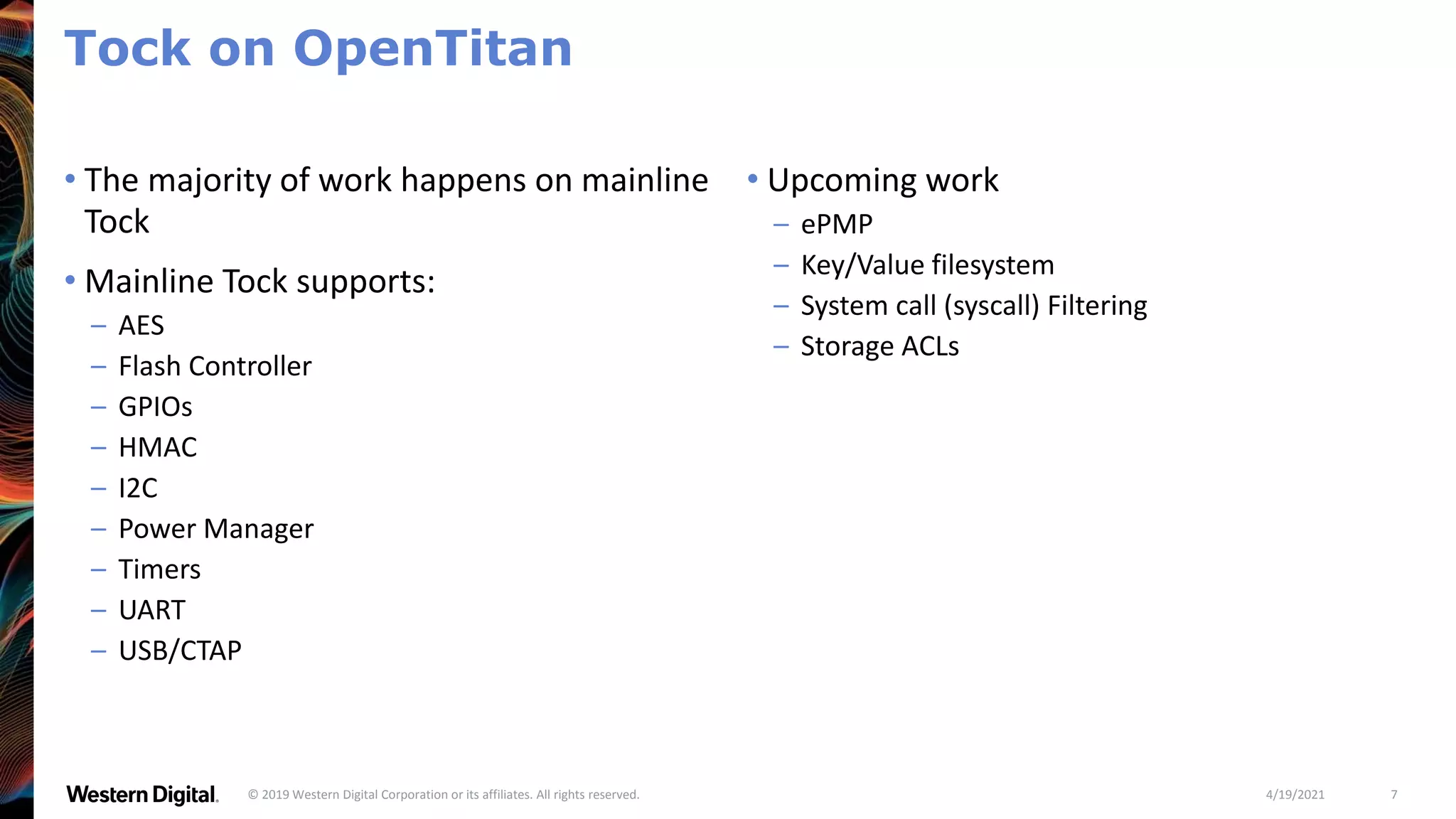 Tock on OpenTitan

• The majority of work happens on mainline Tock

• Mainline Tock supports:
– AES
– Flash Controller
– GPIOs
– HMAC
– I2C
– Power Manager
– Timers
– UART
– USB/CTAP

• Upcoming work
– ePMP
– Key/Value filesystem
– System call (syscall) Filtering
– Storage ACLs

Western Digital. © 2019 Western Digital Corporation or its affiliates. All rights reserved. 4/19/2021 7